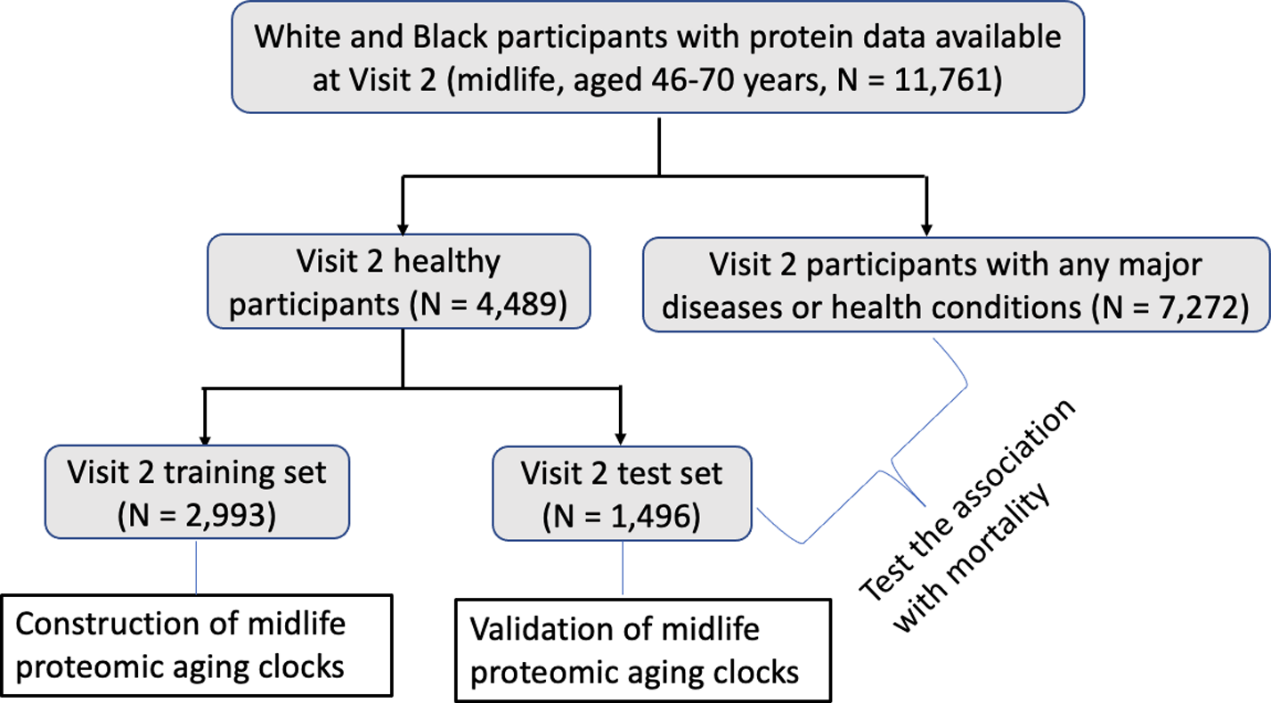 White and Black participants with protein data available at Visit 2 (midlife, aged 46-70 years, N = 11,761)

Visit 2 healthy participants (N = 4,489)

Visit 2 participants with any major diseases or health conditions (N = 7,272)

Visit 2 training set (N = 2,993)

Visit 2 test set (N = 1,496)

Test the association with mortality

Construction of midlife proteomic aging clocks

Validation of midlife proteomic aging clocks